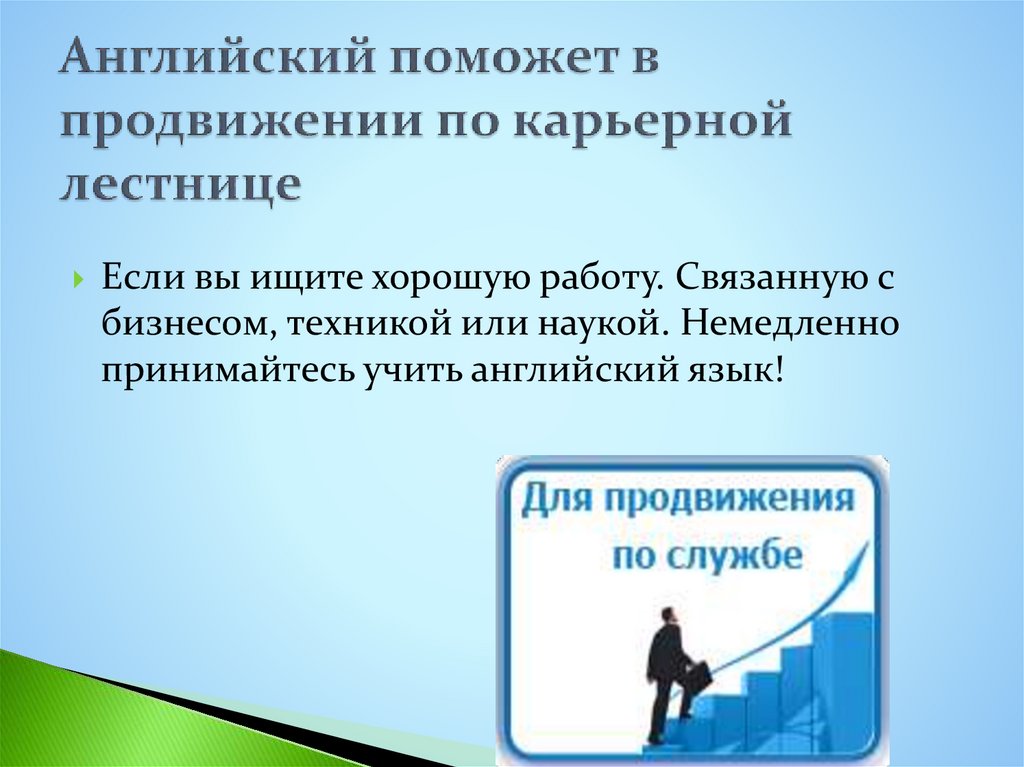 Английский поможет в продвижении по карьерной лестнице

Если вы ищите хорошую работу. Связанную с бизнесом, техникой или наукой. Немедленно принимайтесь учить английский язык!

Для продвижения по службе